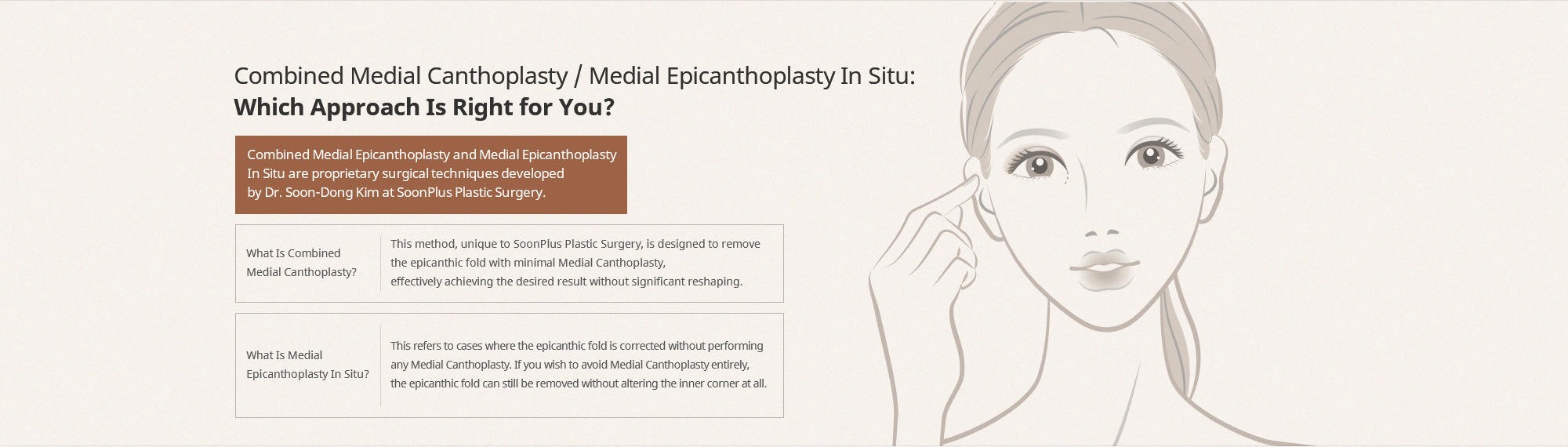 Combined Medial Canthoplasty / Medial Epicanthoplasty In Situ:
Which Approach Is Right for You?

Combined Medial Epicanthoplasty and Medial Epicanthoplasty In Situ are proprietary surgical techniques developed by Dr. Soon-Dong Kim at SoonPlus Plastic Surgery.

What Is Combined Medial Canthoplasty?

This method, unique to SoonPlus Plastic Surgery, is designed to remove the epicanthic fold with minimal Medial Canthoplasty, effectively achieving the desired result without significant reshaping.

What Is Medial Epicanthoplasty In Situ?

This refers to cases where the epicanthic fold is corrected without performing any Medial Canthoplasty. If you wish to avoid Medial Canthoplasty entirely, the epicanthic fold can still be removed without altering the inner corner at all.